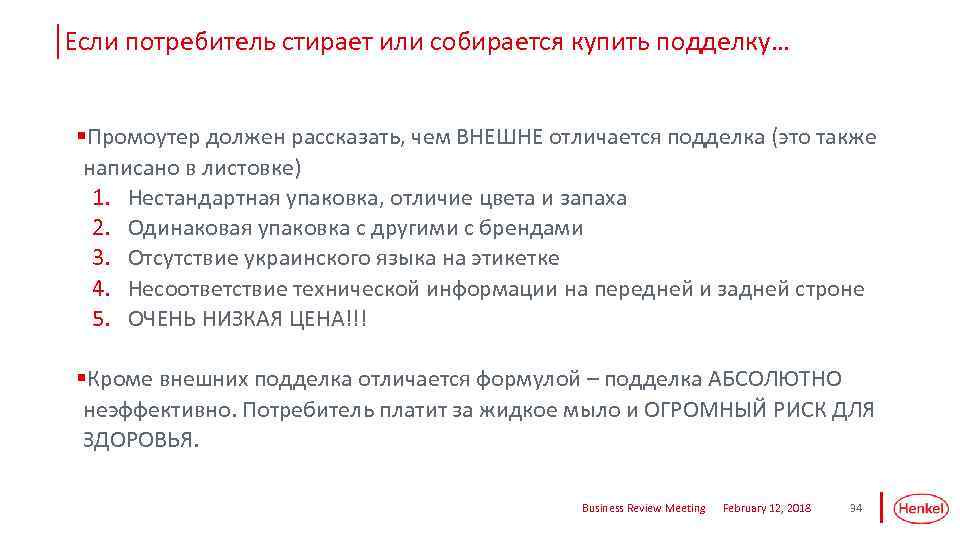 Если потребитель стирает или собирается купить подделку…

▪Промоутер должен рассказать, чем ВНЕШНЕ отличается подделка (это также написано в листовке)
1. Нестандартная упаковка, отличие цвета и запаха
2. Одинаковая упаковка с другими с брендами
3. Отсутствие украинского языка на этикетке
4. Несоответствие технической информации на передней и задней строне
5. ОЧЕНЬ НИЗКАЯ ЦЕНА!!!

▪Кроме внешних подделка отличается формулой – подделка АБСОЛЮТНО неэффективно. Потребитель платит за жидкое мыло и ОГРОМНЫЙ РИСК ДЛЯ ЗДОРОВЬЯ.

Business Review Meeting February 12, 2018 34 Henkel